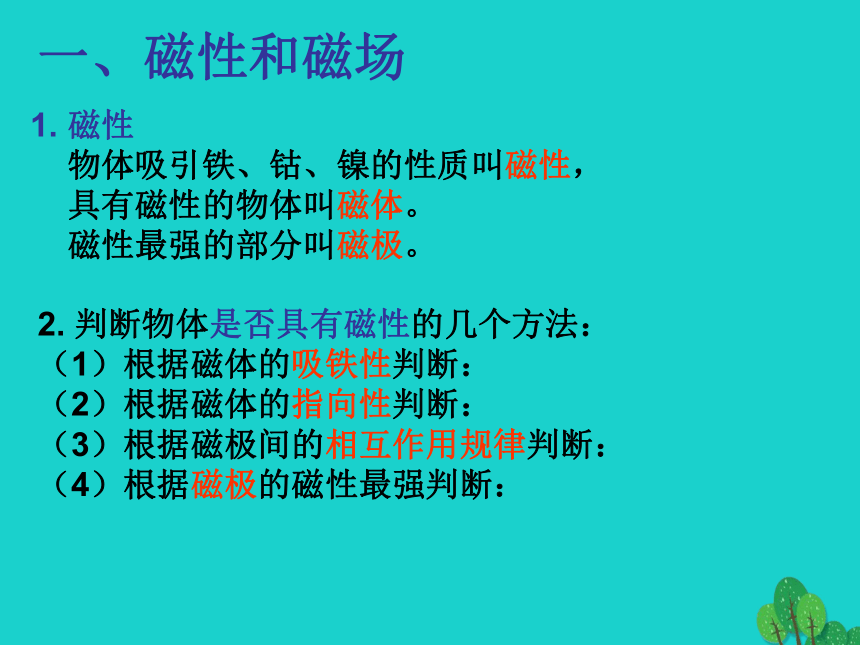 一、磁性和磁场

1. 磁性
物体吸引铁、钴、镍的性质叫磁性，
具有磁性的物体叫磁体。
磁性最强的部分叫磁极。

2. 判断物体是否具有磁性的几个方法：
（1）根据磁体的吸铁性判断：
（2）根据磁体的指向性判断：
（3）根据磁极间的相互作用规律判断：
（4）根据磁极的磁性最强判断：